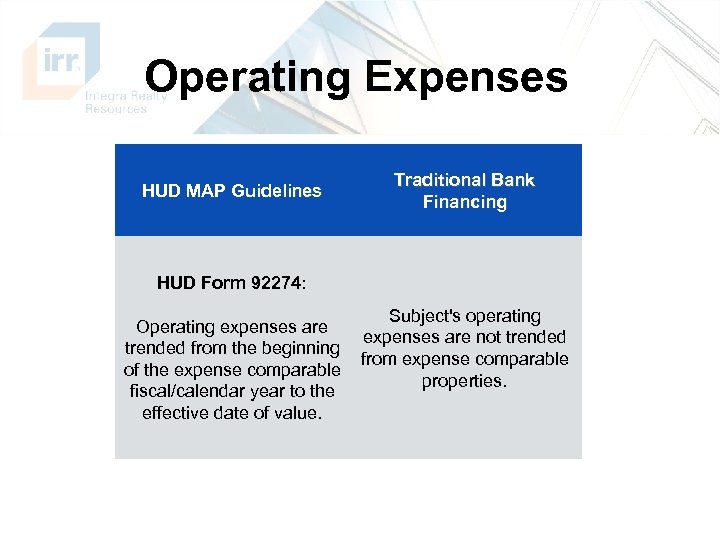 irr. Integra Realty Resources

Operating Expenses

| HUD MAP Guidelines | Traditional Bank Financing |
|---|---|
| HUD Form 92274: Operating expenses are trended from the beginning of the expense comparable fiscal/calendar year to the effective date of value. | Subject's operating expenses are not trended from expense comparable properties. |